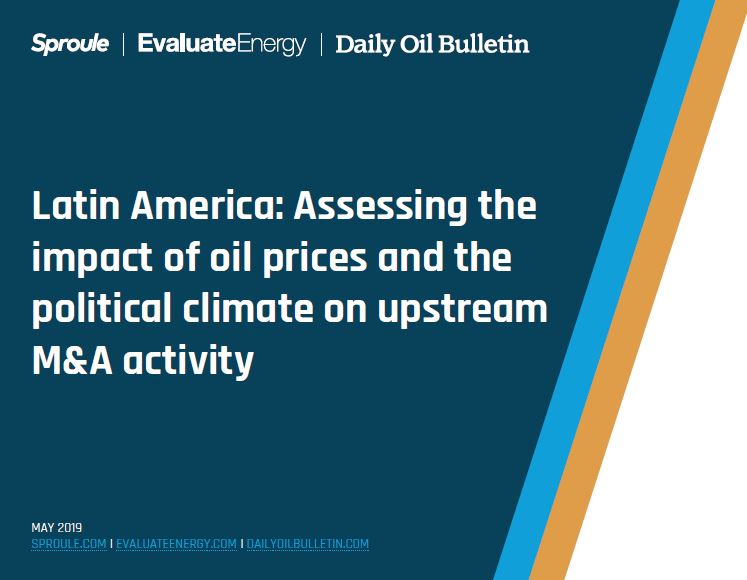 Sproule | EvaluateEnergy | Daily Oil Bulletin

Latin America: Assessing the impact of oil prices and the political climate on upstream M&A activity

MAY 2019
SPROULE.COM | EVALUATEENERGY.COM | DAILYOILBULLETIN.COM